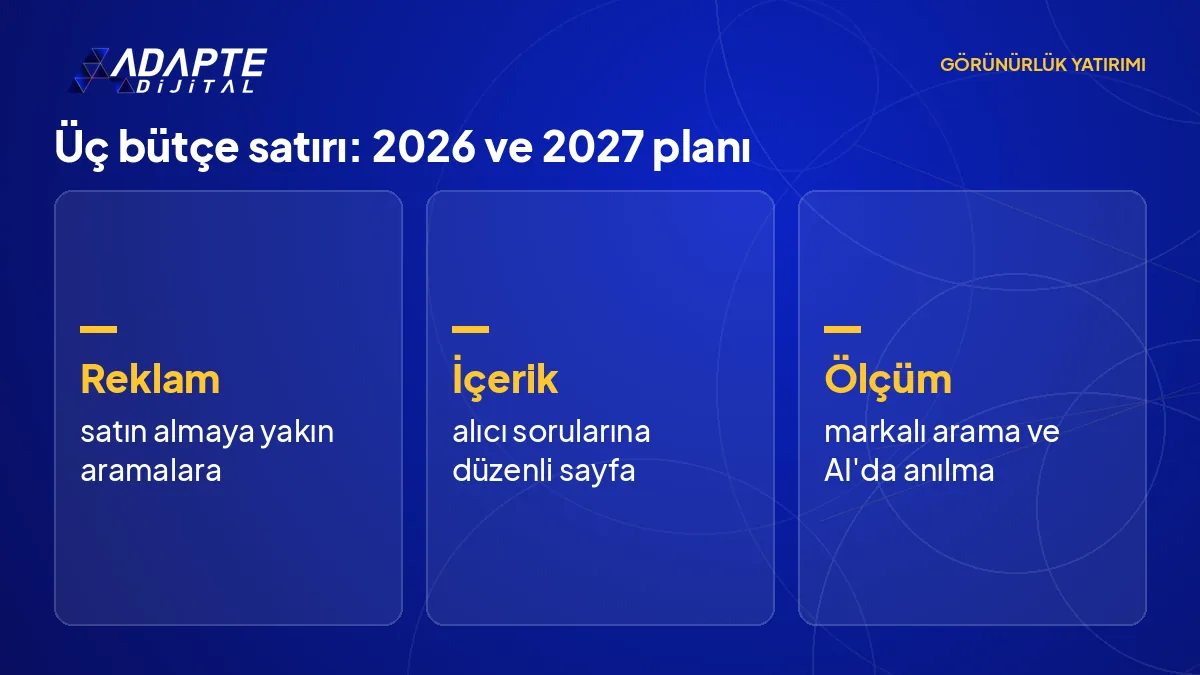 ADAPTE
DİJİTAL

GÖRÜNÜRLÜK YATIRIMI

Üç bütçe satırı: 2026 ve 2027 planı

Reklam
satın almaya yakın aramalara

İçerik
alıcı sorularına düzenli sayfa

Ölçüm
markalı arama ve AI'da anılma